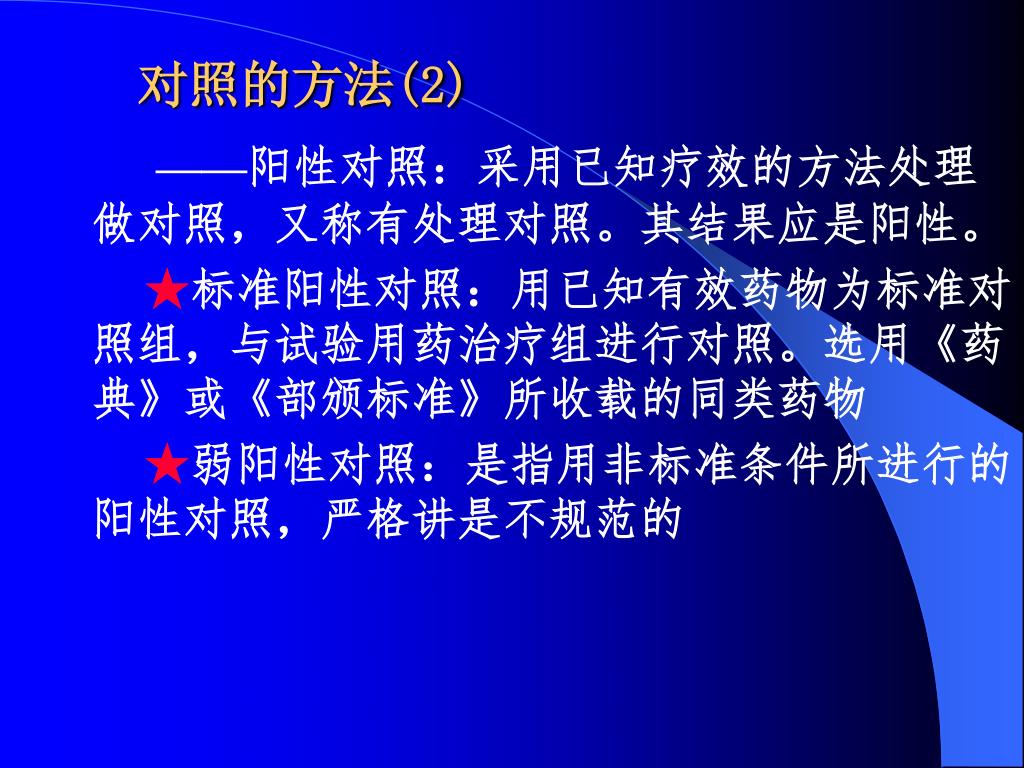 对照的方法(2)

——阳性对照：采用已知疗效的方法处理做对照，又称有处理对照。其结果应是阳性。

★标准阳性对照：用已知有效药物为标准对照组，与试验用药治疗组进行对照。选用《药典》或《部颁标准》所收载的同类药物

★弱阳性对照：是指用非标准条件所进行的阳性对照，严格讲是不规范的